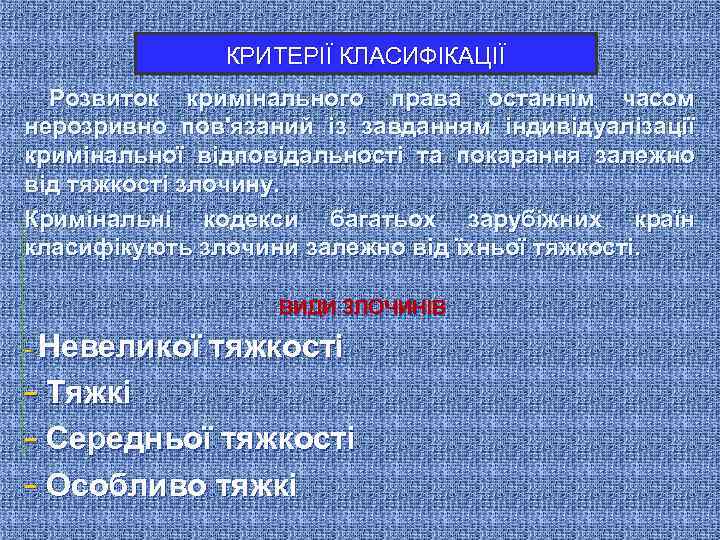 КРИТЕРІЇ КЛАСИФІКАЦІЇ

Розвиток кримінального права останнім часом нерозривно пов'язаний із завданням індивідуалізації кримінальної відповідальності та покарання залежно від тяжкості злочину.

Кримінальні кодекси багатьох зарубіжних країн класифікують злочини залежно від їхньої тяжкості.

ВИДИ ЗЛОЧИНІВ

- Невеликої тяжкості

- Тяжкі

- Середньої тяжкості

- Особливо тяжкі